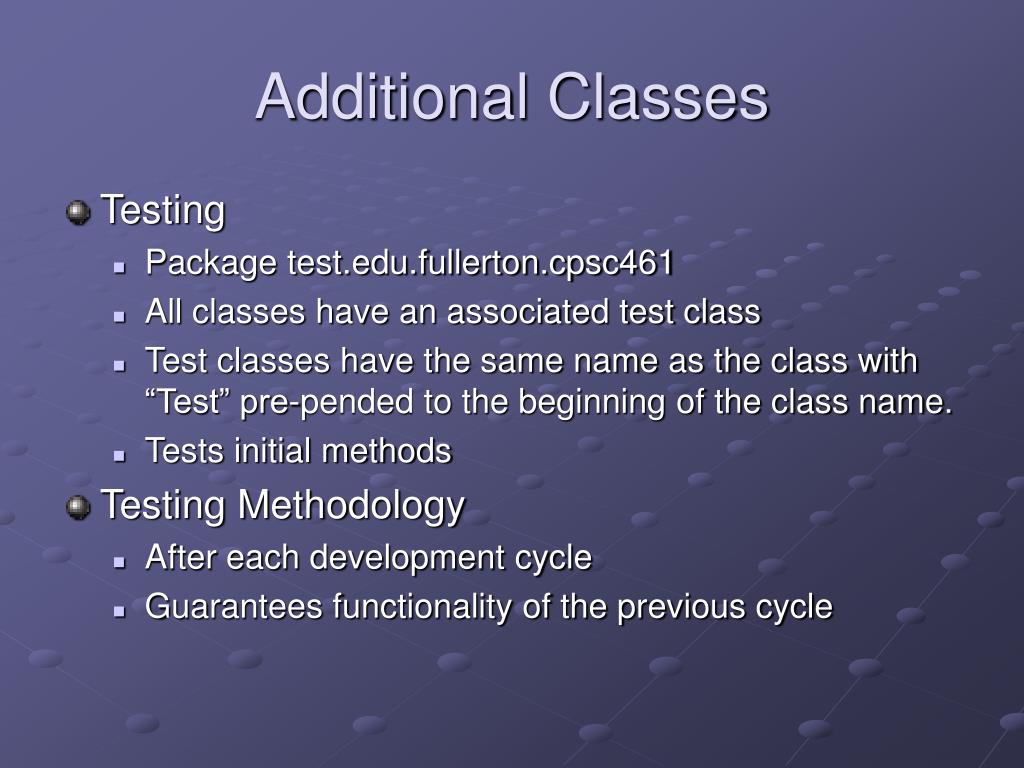 Additional Classes

Testing

Package test.edu.fullerton.cpsc461

All classes have an associated test class

Test classes have the same name as the class with “Test” pre-pended to the beginning of the class name.

Tests initial methods

Testing Methodology

After each development cycle

Guarantees functionality of the previous cycle